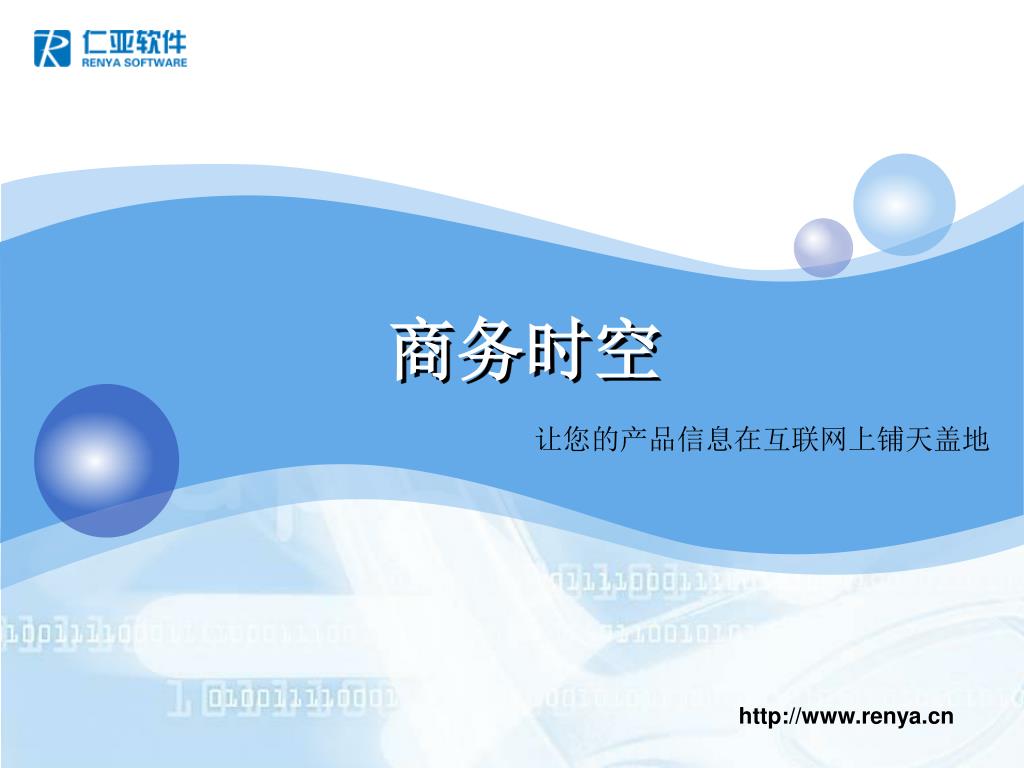 仁亚软件
RENYA SOFTWARE

商务时空

让您的产品信息在互联网上铺天盖地

http://www.renya.cn